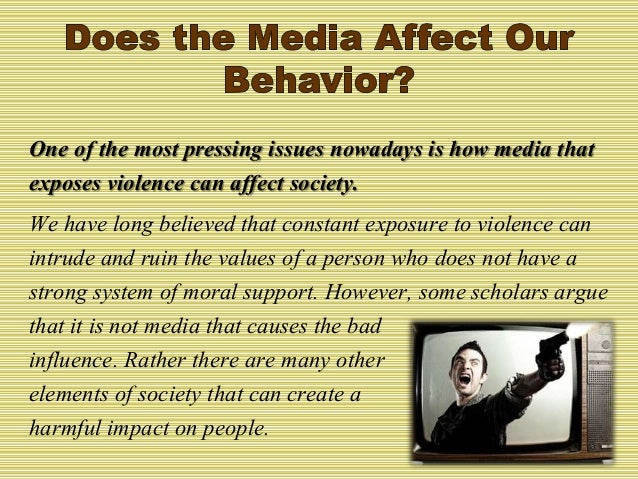 Does the Media Affect Our Behavior?

One of the most pressing issues nowadays is how media that exposes violence can affect society.

We have long believed that constant exposure to violence can intrude and ruin the values of a person who does not have a strong system of moral support. However, some scholars argue that it is not media that causes the bad influence. Rather there are many other elements of society that can create a harmful impact on people.